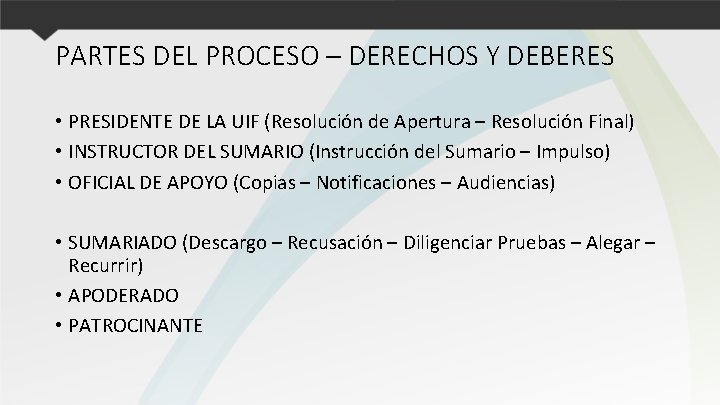 PARTES DEL PROCESO – DERECHOS Y DEBERES

• PRESIDENTE DE LA UIF (Resolución de Apertura – Resolución Final)
• INSTRUCTOR DEL SUMARIO (Instrucción del Sumario – Impulso)
• OFICIAL DE APOYO (Copias – Notificaciones – Audiencias)

• SUMARIADO (Descargo – Recusación – Diligenciar Pruebas – Alegar – Recurrir)
• APODERADO
• PATROCINANTE